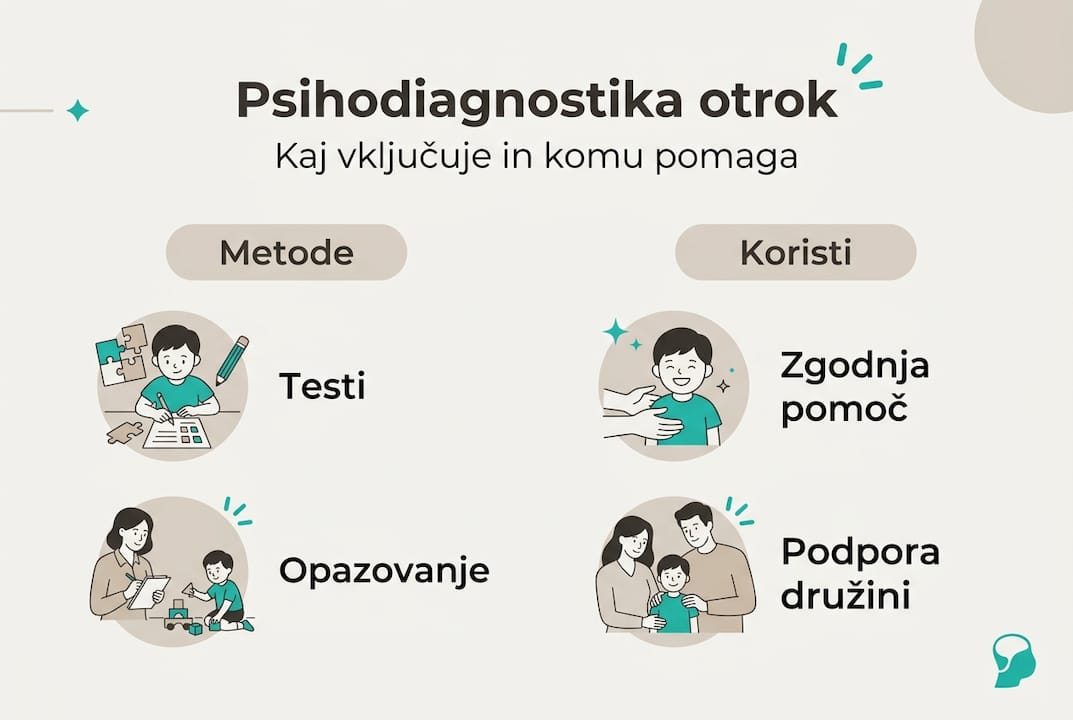 Psihodiagnostika otrok
Kaj vključuje in komu pomaga

Metode

Testi

Opazovanje

Koristi

Zgodnja pomoč

Podpora družini